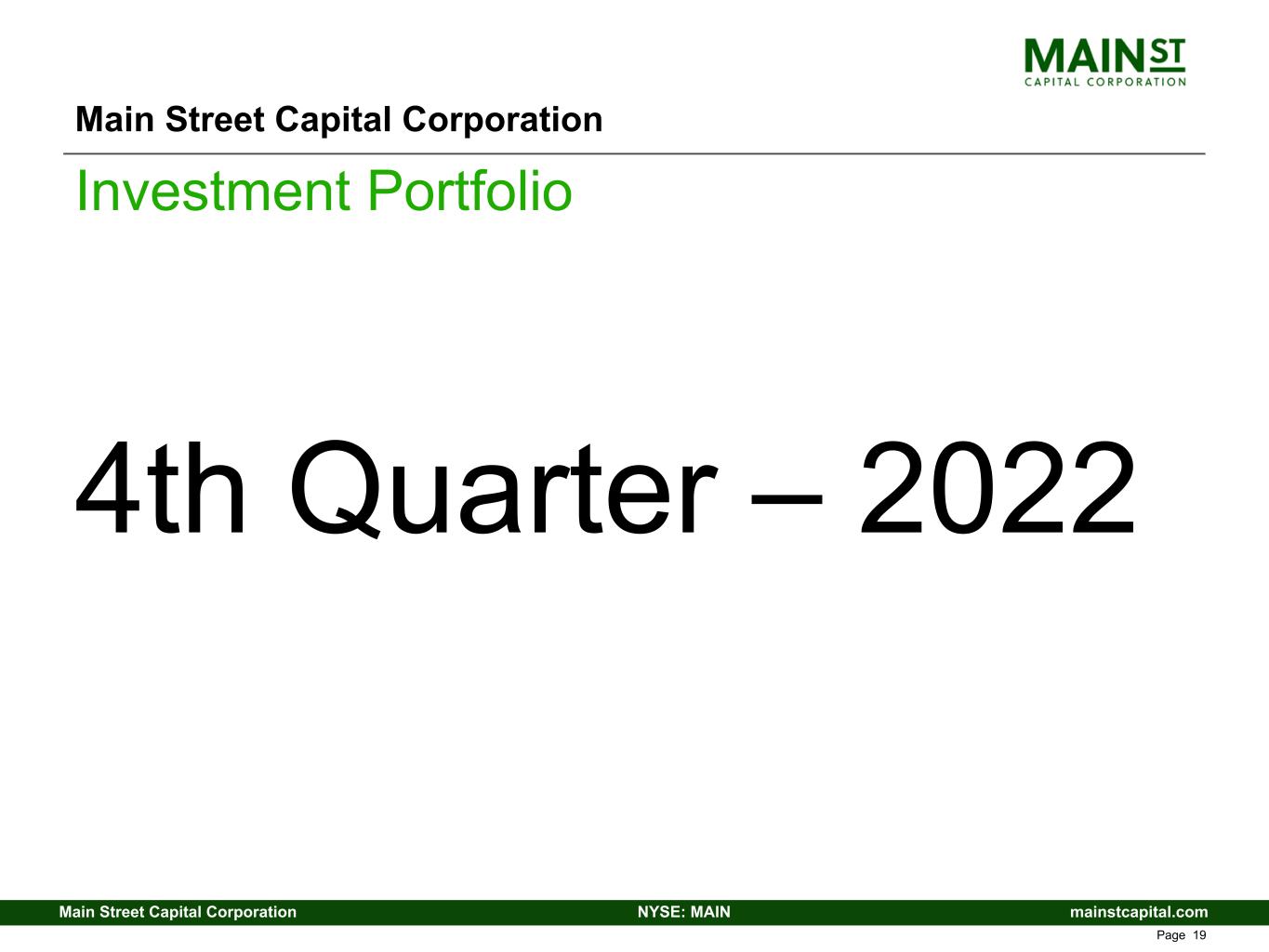 MAIN ST
CAPITAL CORPORATION

Main Street Capital Corporation

Investment Portfolio

4th Quarter – 2022

Main Street Capital Corporation NYSE: MAIN mainstcapital.com

Page 19